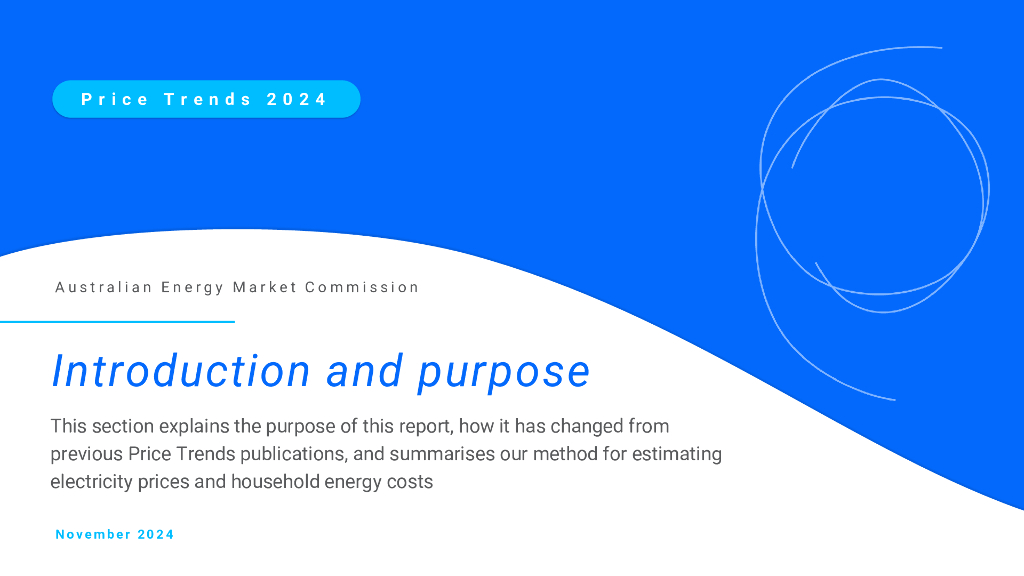 Price Trends 2024

Australian Energy Market Commission

Introduction and purpose

This section explains the purpose of this report, how it has changed from previous Price Trends publications, and summarises our method for estimating electricity prices and household energy costs

November 2024